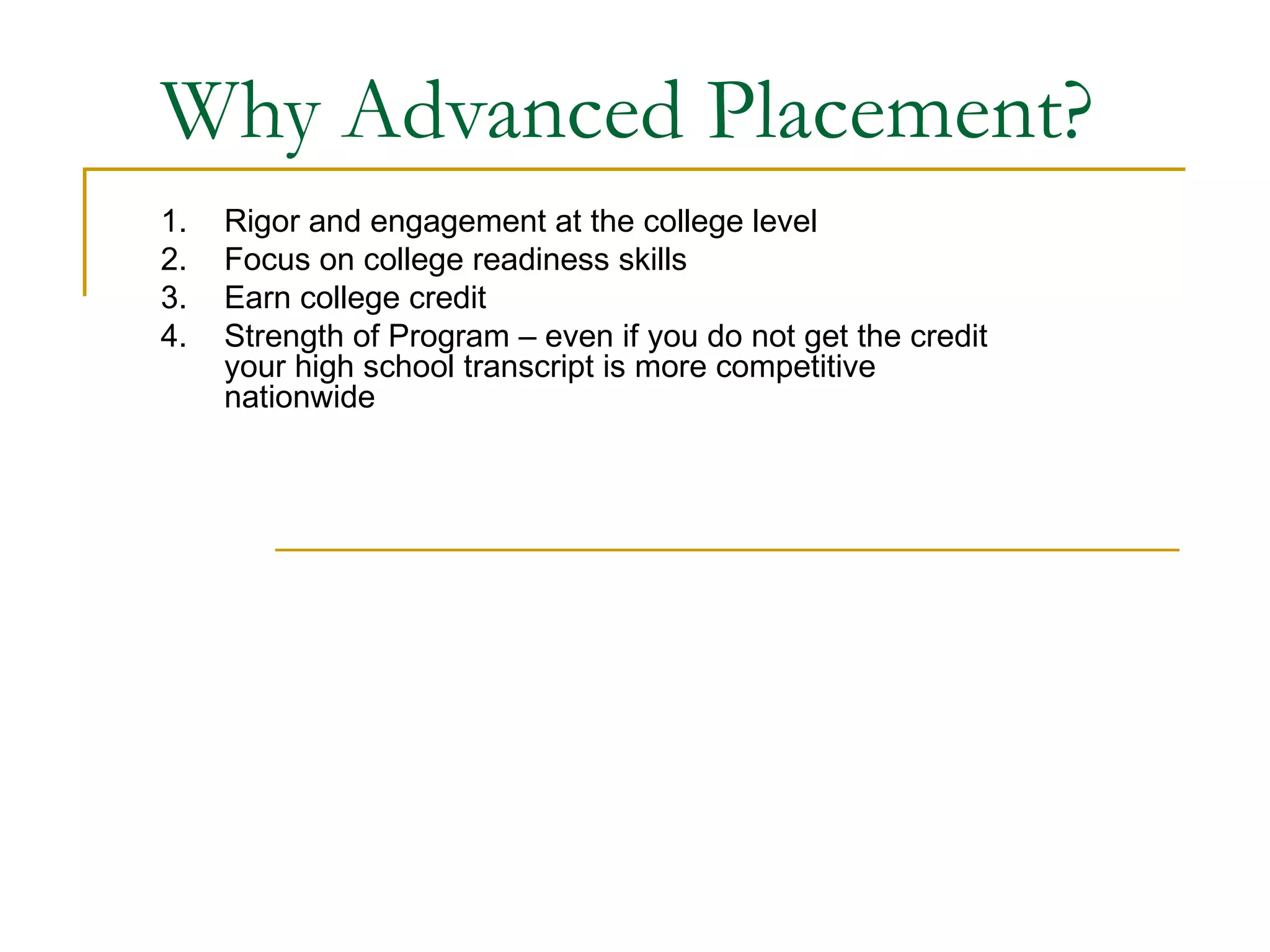 Why Advanced Placement?

1. Rigor and engagement at the college level
2. Focus on college readiness skills
3. Earn college credit
4. Strength of Program – even if you do not get the credit your high school transcript is more competitive nationwide